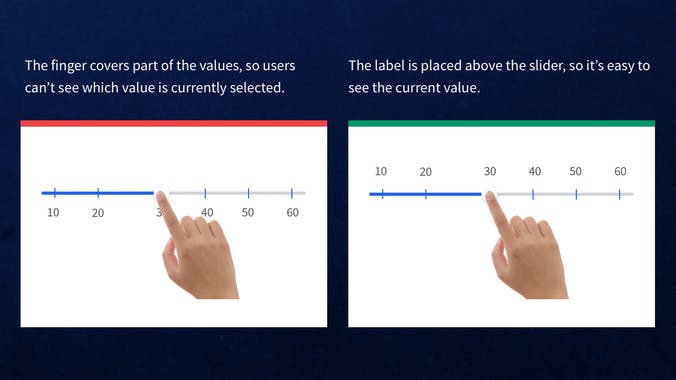 The finger covers part of the values, so users can't see which value is currently selected.

10 20 3 40 50 60

The label is placed above the slider, so it's easy to see the current value.

10 20 30 40 50 60